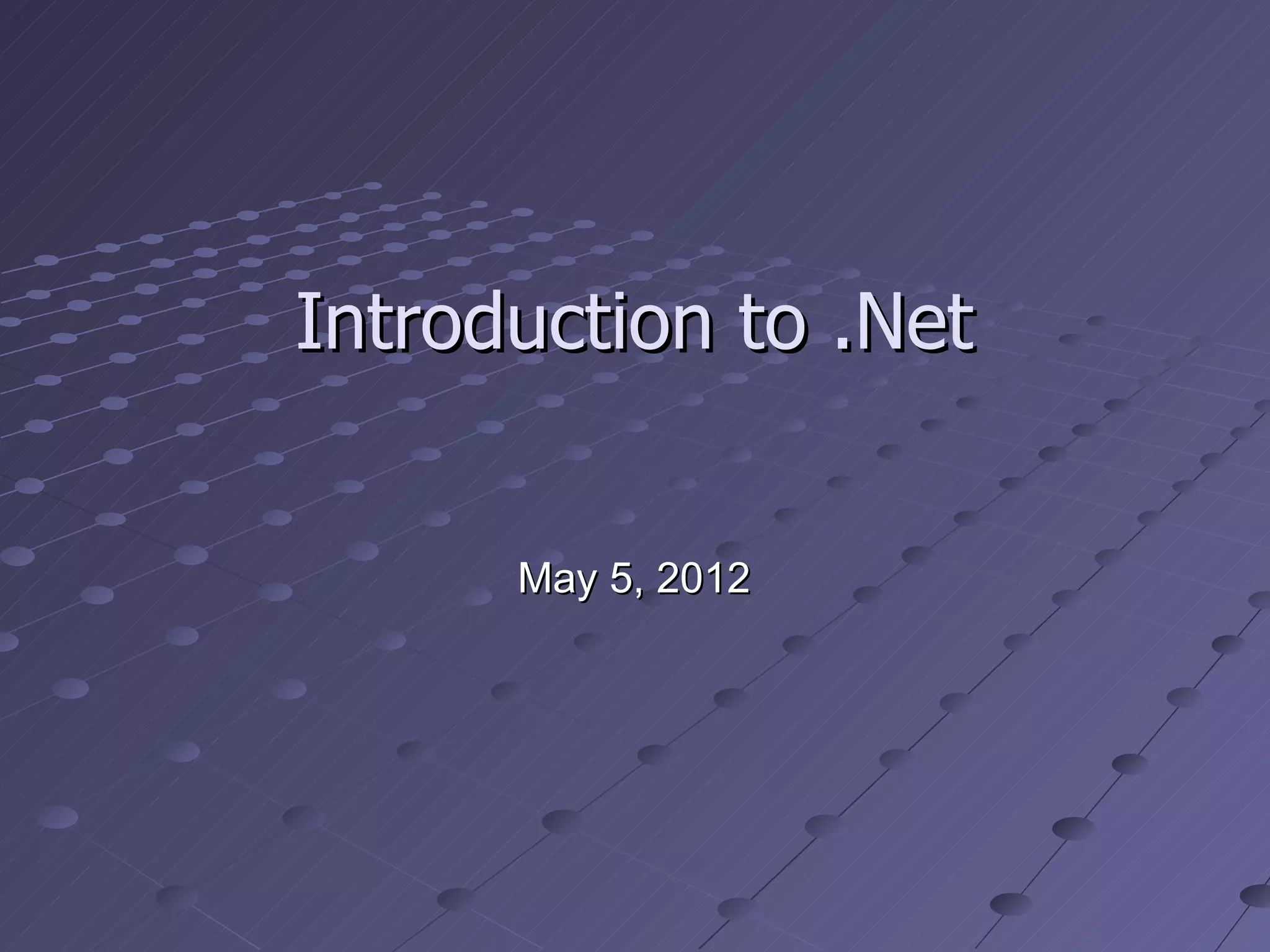 Introduction to .Net

May 5, 2012